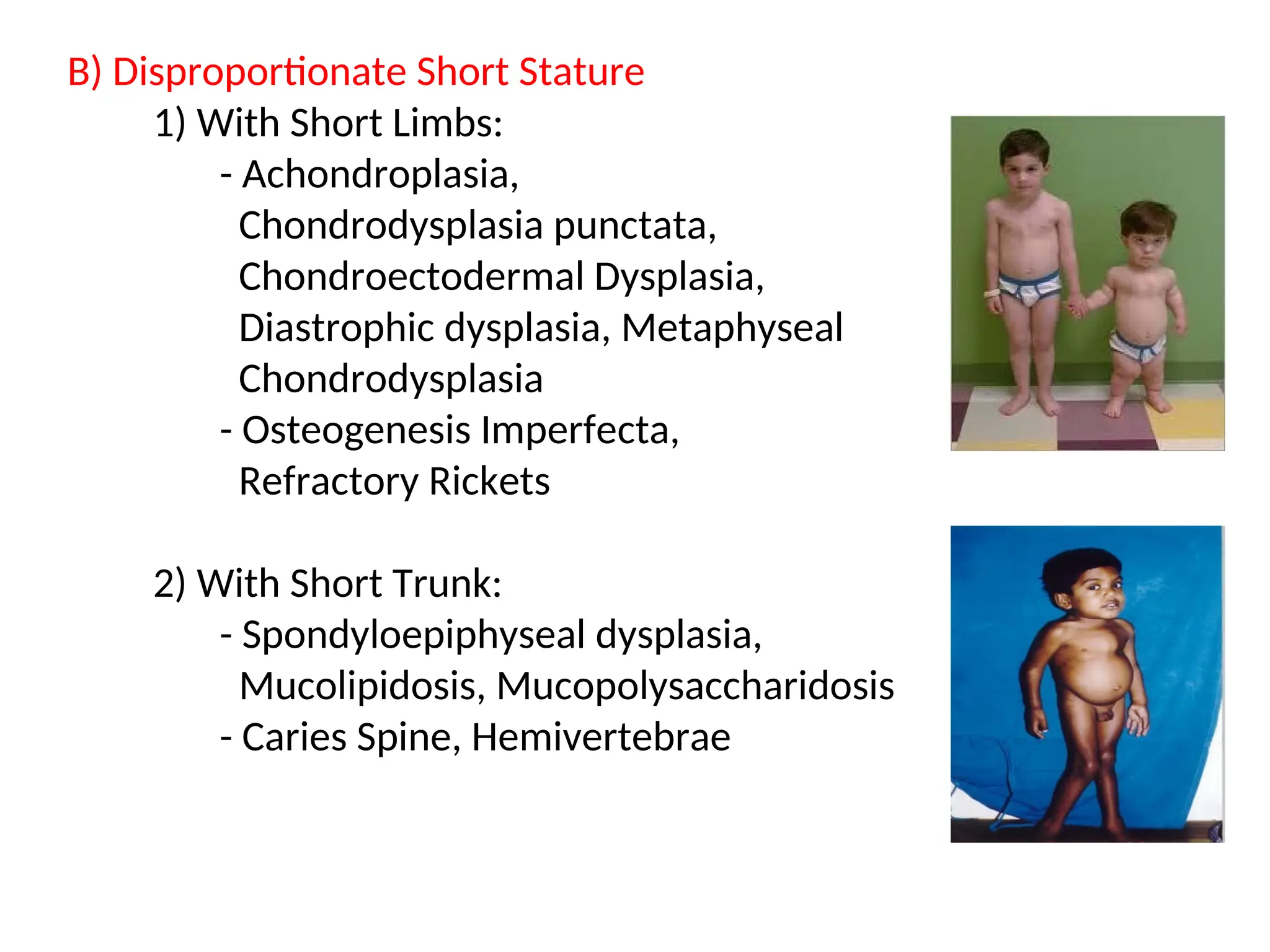 B) Disproportionate Short Stature

1) With Short Limbs:

- Achondroplasia, Chondrodysplasia punctata, Chondroectodermal Dysplasia, Diastrophic dysplasia, Metaphyseal Chondrodysplasia

- Osteogenesis Imperfecta, Refractory Rickets

2) With Short Trunk:

- Spondyloepiphyseal dysplasia, Mucolipidosis, Mucopolysaccharidosis

- Caries Spine, Hemivertebrae